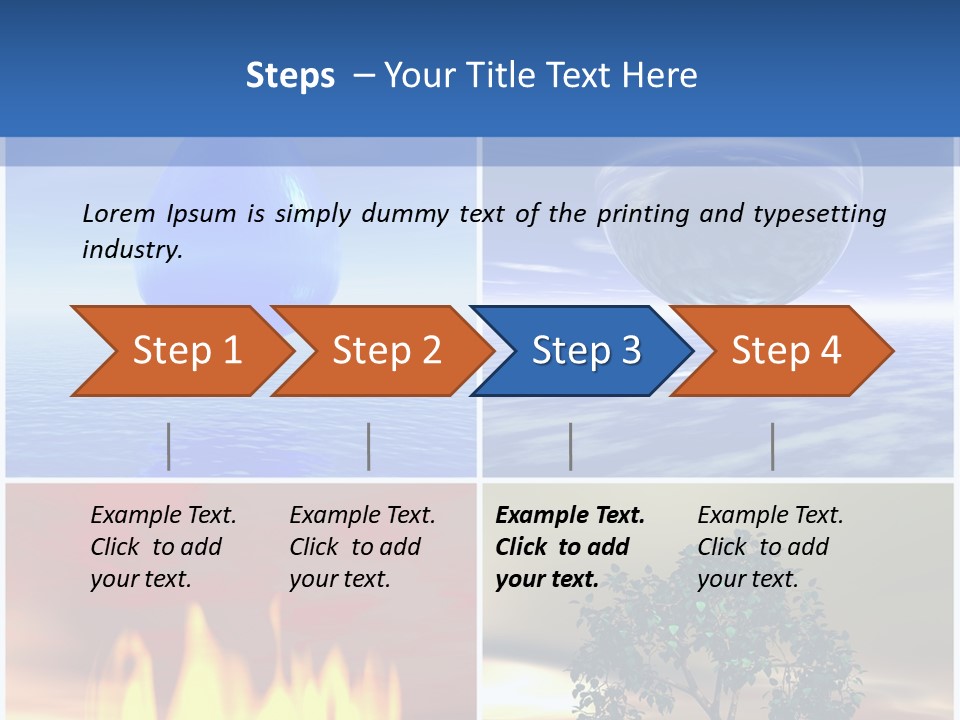 Steps – Your Title Text Here

Lorem Ipsum is simply dummy text of the printing and typesetting industry.

Step 1

Step 2

Step 3

Step 4

Example Text. Click to add your text.

Example Text. Click to add your text.

Example Text. Click to add your text.

Example Text. Click to add your text.